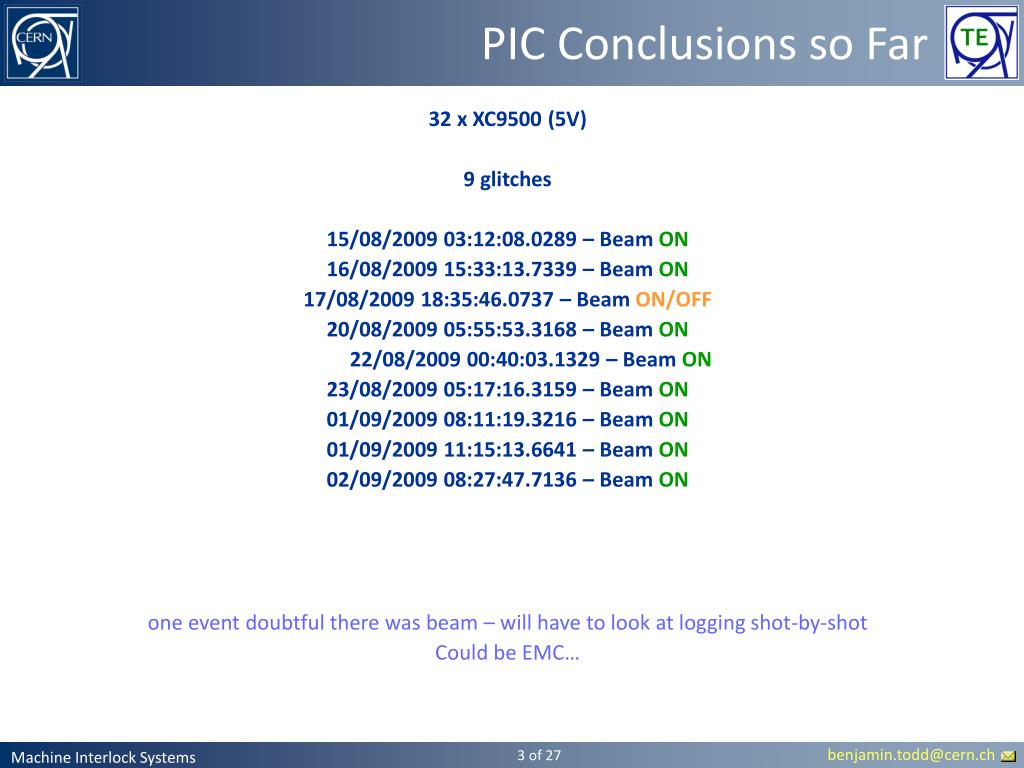 CERN

PIC Conclusions so Far

TE

32 x XC9500 (5V)

9 glitches

15/08/2009 03:12:08.0289 – Beam ON
16/08/2009 15:33:13.7339 – Beam ON
17/08/2009 18:35:46.0737 – Beam ON/OFF
20/08/2009 05:55:53.3168 – Beam ON
22/08/2009 00:40:03.1329 – Beam ON
23/08/2009 05:17:16.3159 – Beam ON
01/09/2009 08:11:19.3216 – Beam ON
01/09/2009 11:15:13.6641 – Beam ON
02/09/2009 08:27:47.7136 – Beam ON

one event doubtful there was beam – will have to look at logging shot-by-shot
Could be EMC…

Machine Interlock Systems

3 of 27

benjamin.todd@cern.ch